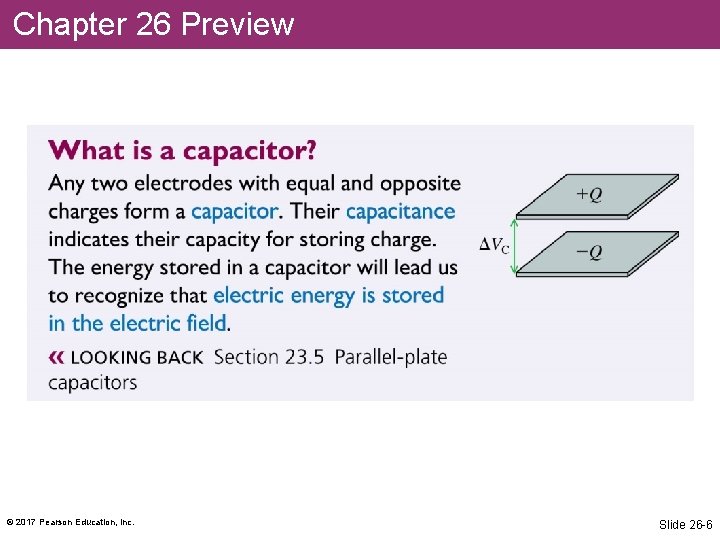 Chapter 26 Preview

What is a capacitor?

Any two electrodes with equal and opposite charges form a capacitor. Their capacitance indicates their capacity for storing charge. The energy stored in a capacitor will lead us to recognize that electric energy is stored in the electric field.

« LOOKING BACK Section 23.5 Parallel-plate capacitors

$+Q$

$\Delta V_C$

$-Q$

© 2017 Pearson Education, Inc.

Slide 26-6